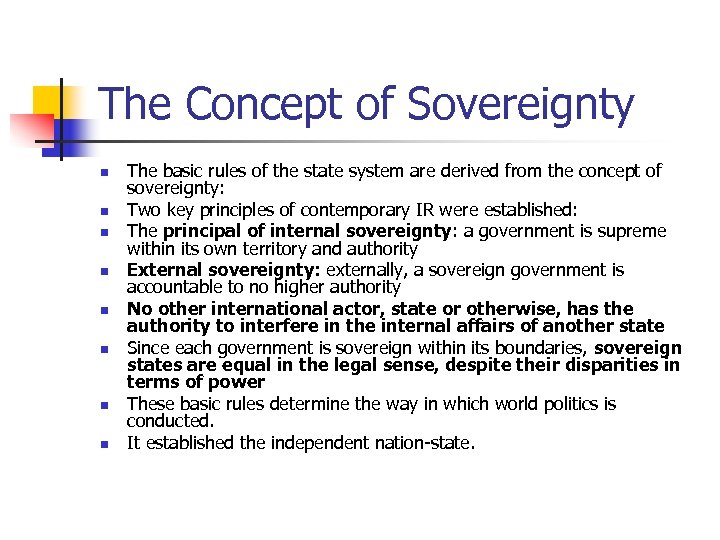 The Concept of Sovereignty

- The basic rules of the state system are derived from the concept of sovereignty:
- Two key principles of contemporary IR were established:
- The principal of internal sovereignty: a government is supreme within its own territory and authority
- External sovereignty: externally, a sovereign government is accountable to no higher authority
- No other international actor, state or otherwise, has the authority to interfere in the internal affairs of another state
- Since each government is sovereign within its boundaries, sovereign states are equal in the legal sense, despite their disparities in terms of power
- These basic rules determine the way in which world politics is conducted.
- It established the independent nation-state.